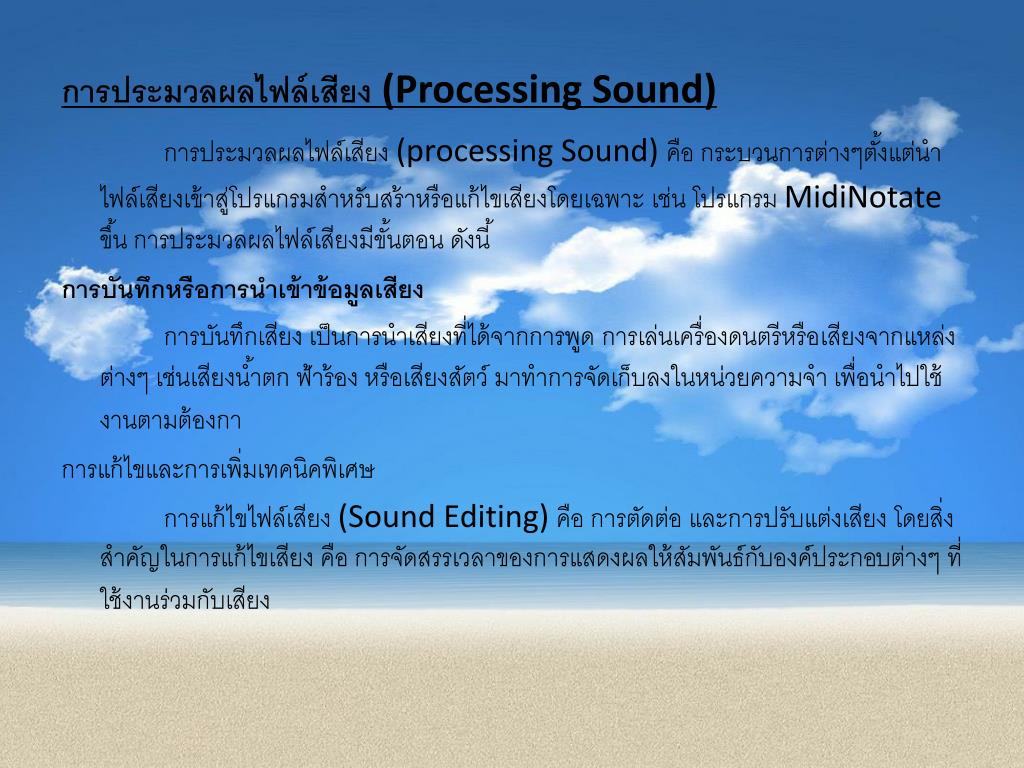 การประมวลผลไฟล์เสียง (Processing Sound)

การประมวลผลไฟล์เสียง (processing Sound) คือ กระบวนการต่างๆตั้งแต่นำไฟล์เสียงเข้าสู่โปรแกรมสำหรับสร้าหรือแก้ไขเสียงโดยเฉพาะ เช่น โปรแกรม MidiNotate ขึ้น การประมวลผลไฟล์เสียงมีขั้นตอน ดังนี้

การบันทึกหรือการนำเข้าข้อมูลเสียง

การบันทึกเสียง เป็นการนำเสียงที่ได้จากการพูด การเล่นเครื่องดนตรีหรือเสียงจากแหล่งต่างๆ เช่นเสียงน้ำตก ฟ้าร้อง หรือเสียงสัตว์ มาทำการจัดเก็บลงในหน่วยความจำ เพื่อนำไปใช้งานตามต้องกา

การแก้ไขและการเพิ่มเทคนิคพิเศษ

การแก้ไขไฟล์เสียง (Sound Editing) คือ การตัดต่อ และการปรับแต่งเสียง โดยสิ่งสำคัญในการแก้ไขเสียง คือ การจัดสรรเวลาของการแสดงผลให้สัมพันธ์กับองค์ประกอบต่างๆ ที่ใช้งานร่วมกับเสียง